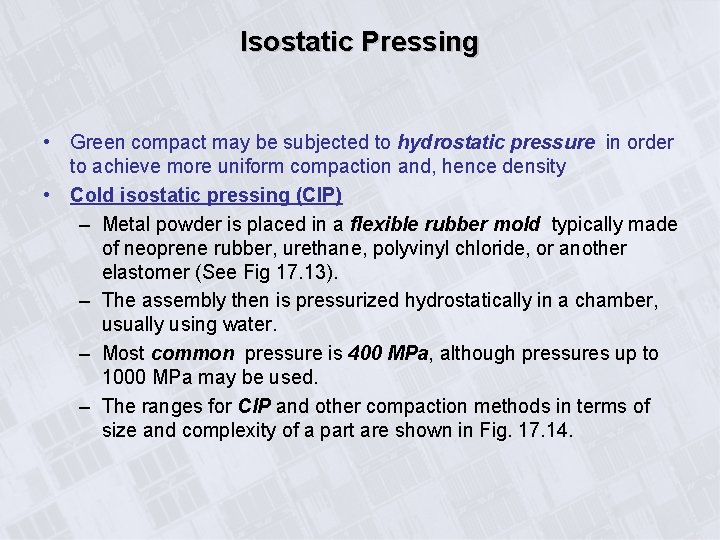 Isostatic Pressing

• Green compact may be subjected to hydrostatic pressure in order to achieve more uniform compaction and, hence density

• Cold isostatic pressing (CIP)
– Metal powder is placed in a flexible rubber mold typically made of neoprene rubber, urethane, polyvinyl chloride, or another elastomer (See Fig 17.13).
– The assembly then is pressurized hydrostatically in a chamber, usually using water.
– Most common pressure is 400 MPa, although pressures up to 1000 MPa may be used.
– The ranges for CIP and other compaction methods in terms of size and complexity of a part are shown in Fig. 17.14.